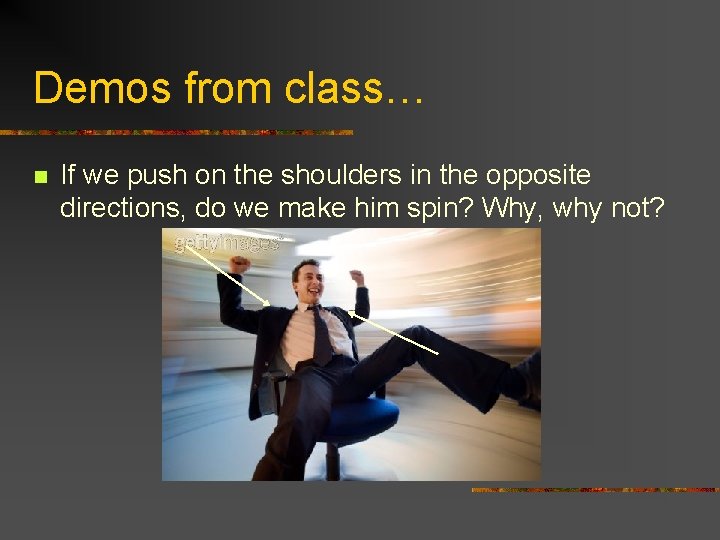 Demos from class…

If we push on the shoulders in the opposite directions, do we make him spin? Why, why not?

gettyimages